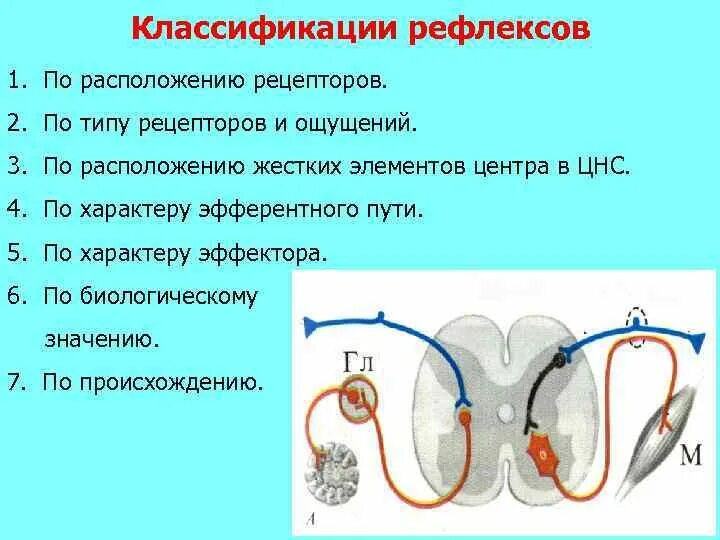 Классификации рефлексов

1. По расположению рецепторов.
2. По типу рецепторов и ощущений.
3. По расположению жестких элементов центра в ЦНС.
4. По характеру эфферентного пути.
5. По характеру эффектора.
6. По биологическому значению.
7. По происхождению.

Гл

М

А